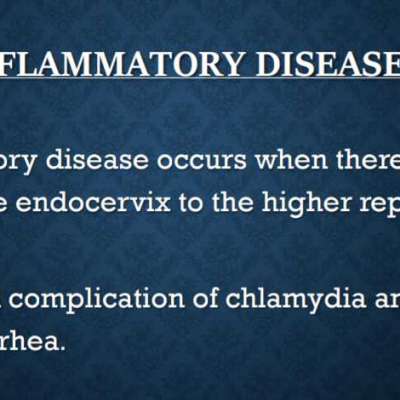 FLAMMATORY DISEASE

ory disease occurs when there e endocervix to the higher rep

complication of chlamydia ar rhea.